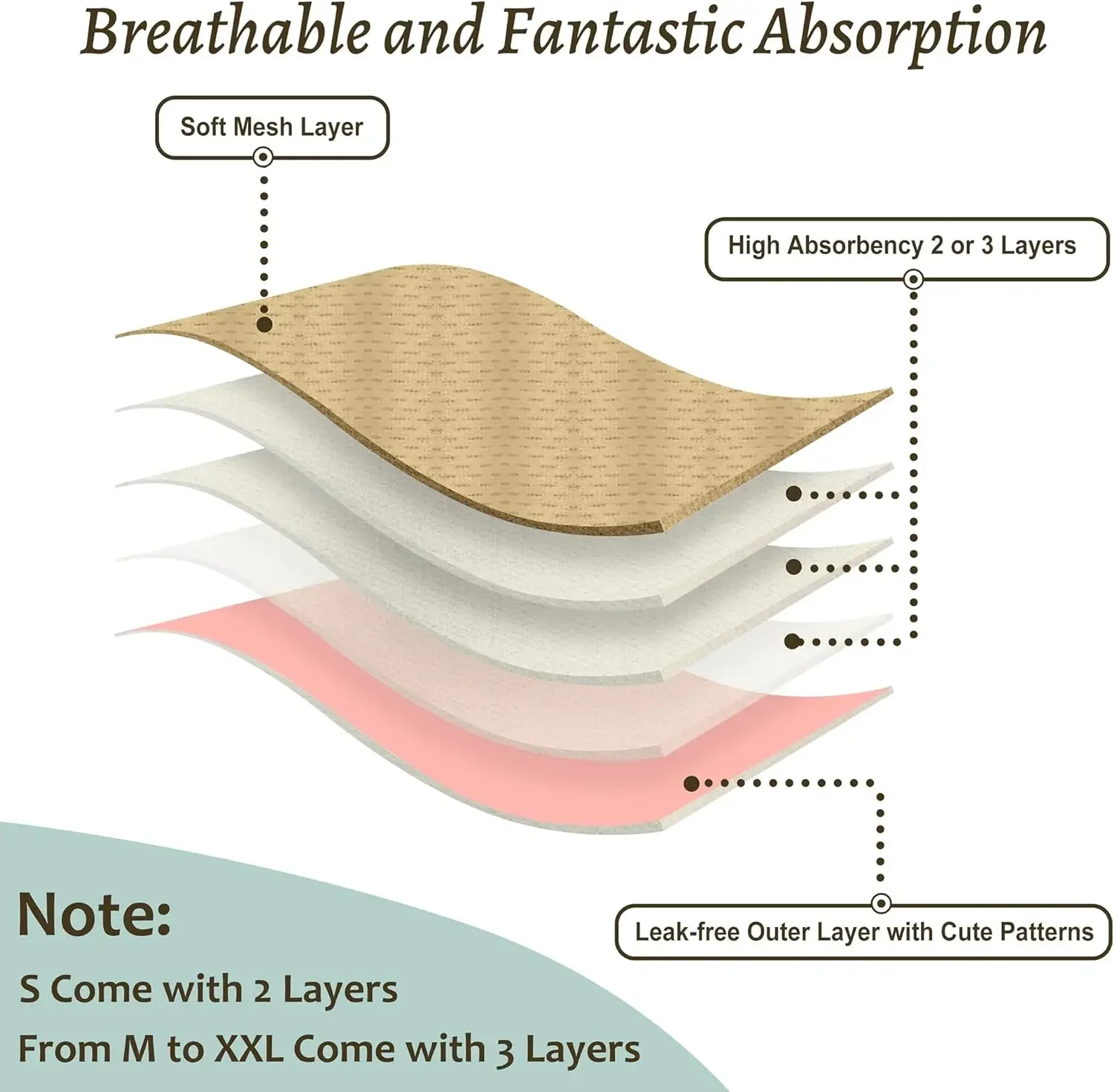 Breathable and Fantastic Absorption

Soft Mesh Layer

High Absorbency 2 or 3 Layers

Leak-free Outer Layer with Cute Patterns

Note:

S Come with 2 Layers

From M to XXL Come with 3 Layers